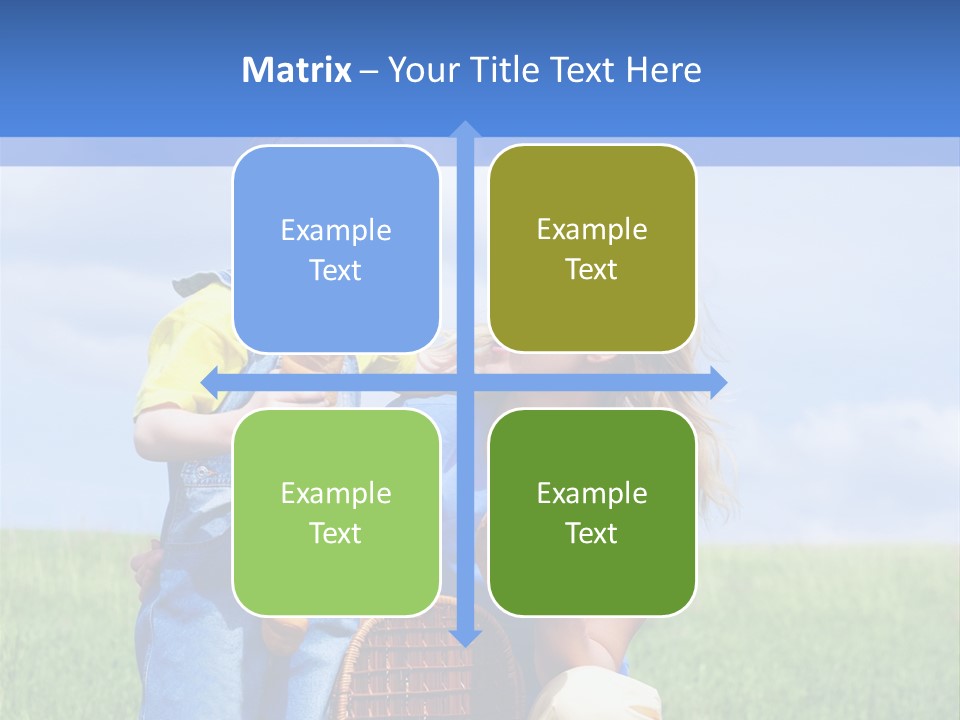 Matrix – Your Title Text Here

Example Text

Example Text

Example Text

Example Text